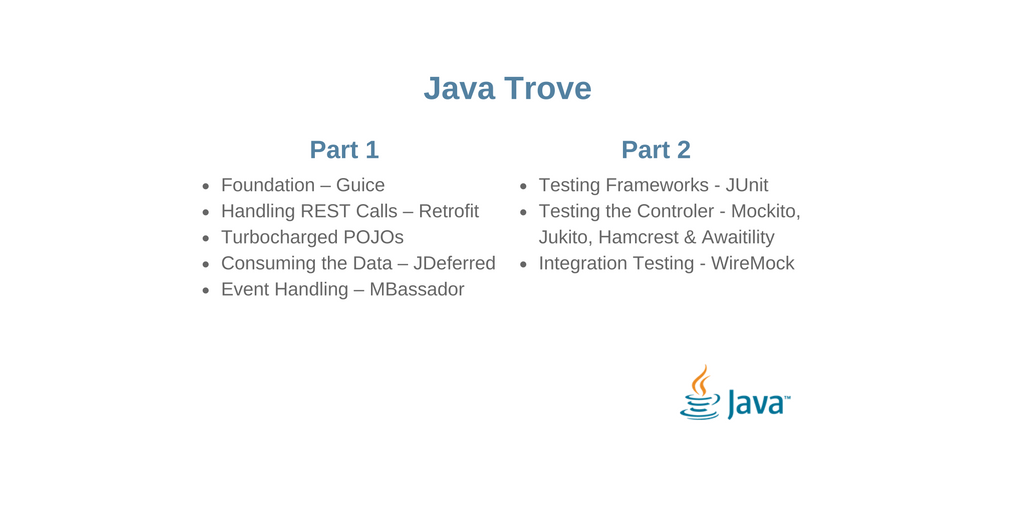 Java Trove

Part 1

- Foundation – Guice
- Handling REST Calls – Retrofit
- Turbocharged POJOs
- Consuming the Data – JDeferred
- Event Handling – MBassador

Part 2

- Testing Frameworks - JUnit
- Testing the Controler - Mockito, Jukito, Hamcrest & Awaitility
- Integration Testing - WireMock

Java™